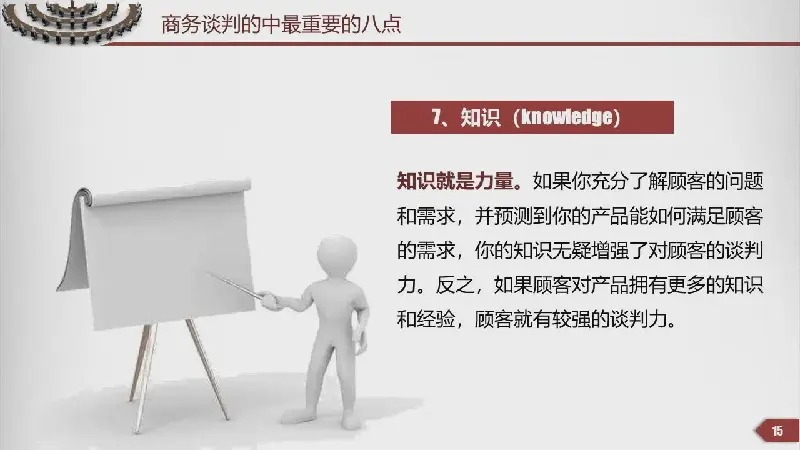 商务谈判的中最重要的八点

7、知识（knowledge）

知识就是力量。如果你充分了解顾客的问题和需求，并预测到你的产品能如何满足顾客的需求，你的知识无疑增强了对顾客的谈判力。反之，如果顾客对产品拥有更多的知识和经验，顾客就有较强的谈判力。

15